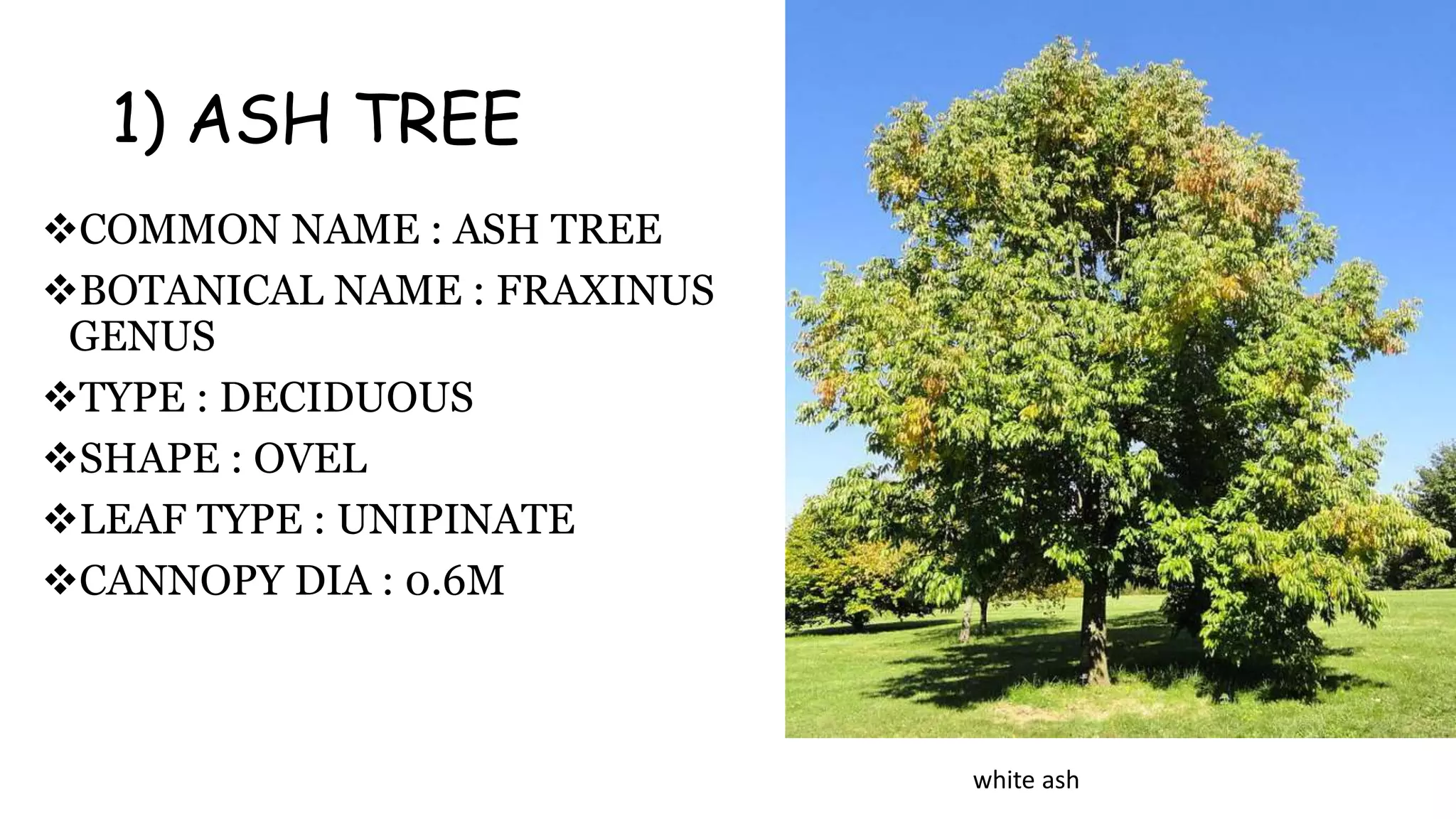 1) ASH TREE

❖COMMON NAME : ASH TREE

❖BOTANICAL NAME : FRAXINUS GENUS

❖TYPE : DECIDUOUS

❖SHAPE : OVEL

❖LEAF TYPE : UNIPINATE

❖CANNOPY DIA : 0.6M

white ash